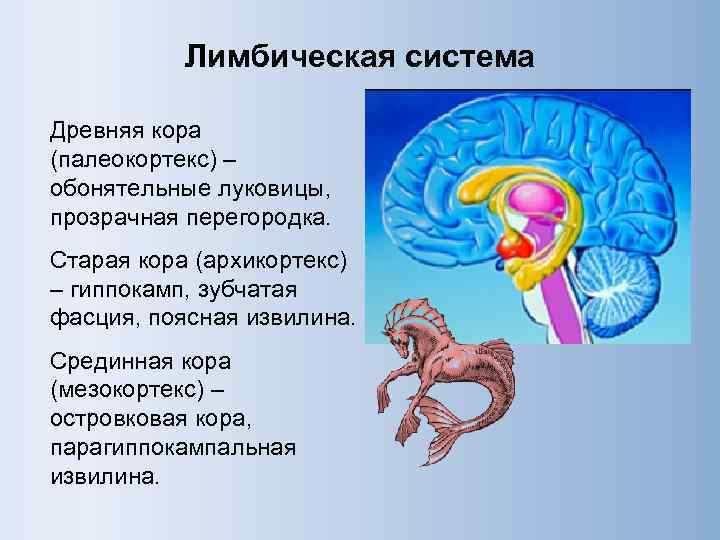 Лимбическая система

Древняя кора (палеокортекс) – обонятельные луковицы, прозрачная перегородка.

Старая кора (архикортекс) – гиппокамп, зубчатая фасция, поясная извилина.

Срединная кора (мезокортекс) – островковая кора, парагиппокампальная извилина.